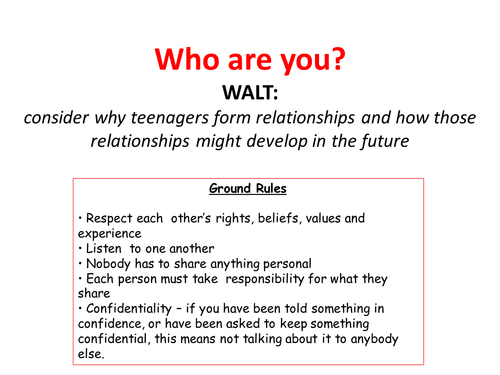 Who are you?

WALT:

consider why teenagers form relationships and how those relationships might develop in the future

Ground Rules

• Respect each other's rights, beliefs, values and experience
• Listen to one another
• Nobody has to share anything personal
• Each person must take responsibility for what they share
• Confidentiality – if you have been told something in confidence, or have been asked to keep something confidential, this means not talking about it to anybody else.